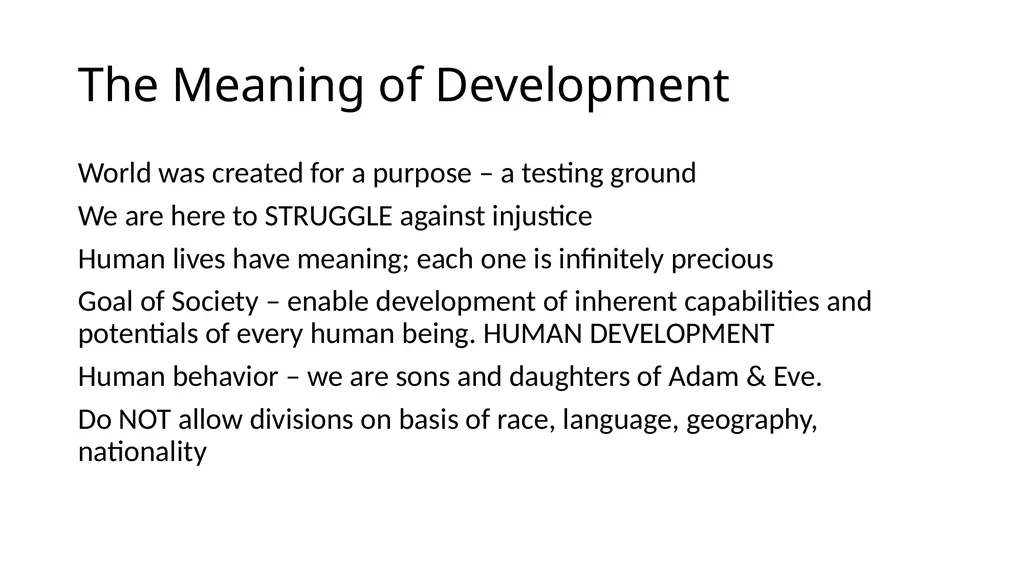 The Meaning of Development

World was created for a purpose – a testing ground

We are here to STRUGGLE against injustice

Human lives have meaning; each one is infinitely precious

Goal of Society – enable development of inherent capabilities and potentials of every human being. HUMAN DEVELOPMENT

Human behavior – we are sons and daughters of Adam & Eve.

Do NOT allow divisions on basis of race, language, geography, nationality